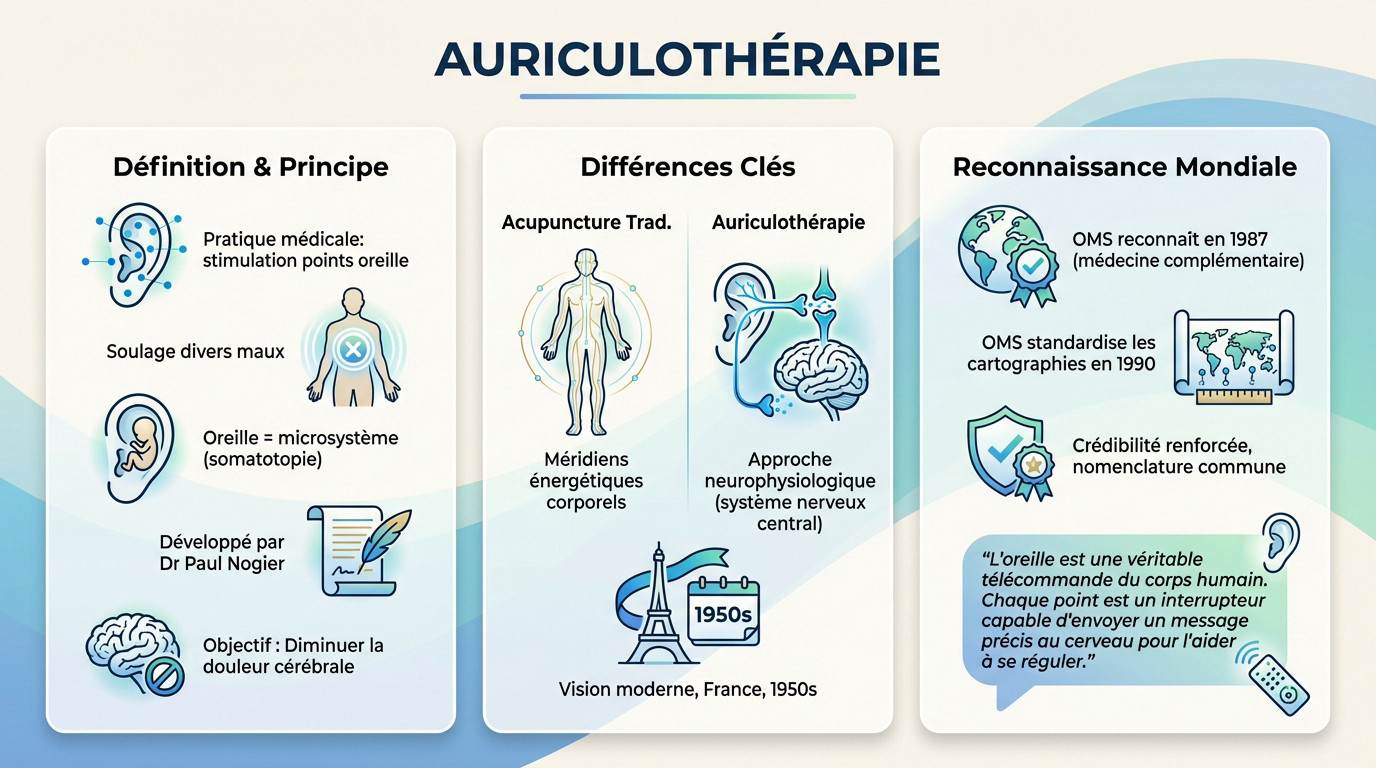 AURICULOTHÉRAPIE

Définition & Principe

Pratique médicale: stimulation points oreille

Soulage divers maux

Oreille = microsystème (somatotopie)

Développé par Dr Paul Nogier

Objectif : Diminuer la douleur cérébrale

Différences Clés

Acupuncture Trad.

Méridiens énergétiques corporels

Auriculothérapie

Approche neurophysiologique (système nerveux central)

1950s

Vision moderne, France, 1950s

Reconnaissance Mondiale

OMS reconnaît en 1987 (médecine complémentaire)

OMS standardise les cartographies en 1990

Crédibilité renforcée, nomenclature commune

“L'oreille est une véritable télécommande du corps humain. Chaque point est un interrupteur capable d'envoyer un message précis au cerveau pour l'aider à se réguler.”